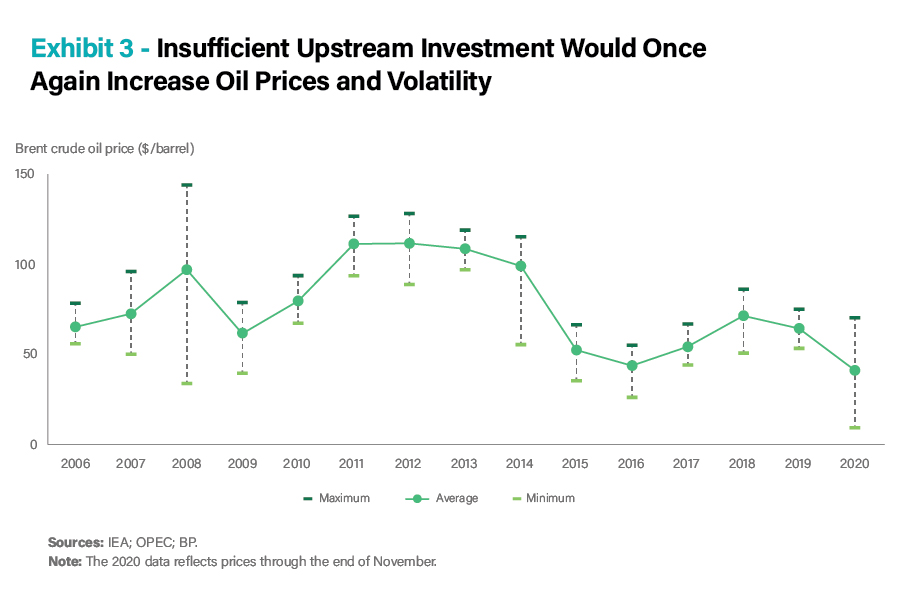 Exhibit 3 - Insufficient Upstream Investment Would Once Again Increase Oil Prices and Volatility

Brent crude oil price ($/barrel)

150
100
50
0

2006 2007 2008 2009 2010 2011 2012 2013 2014 2015 2016 2017 2018 2019 2020

Maximum Average Minimum

Sources: IEA; OPEC; BP.
Note: The 2020 data reflects prices through the end of November.